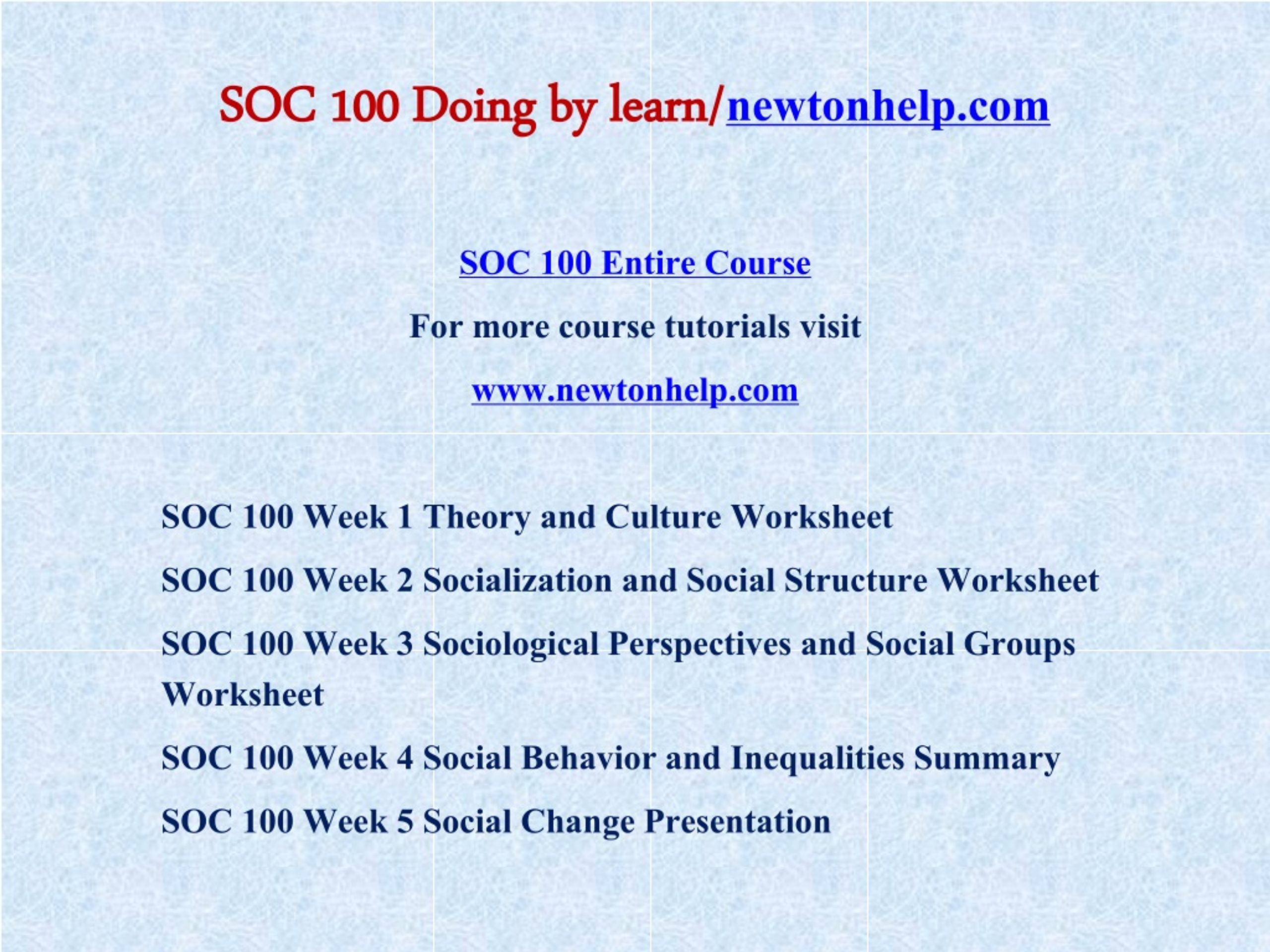 SOC 100 Doing by learn/newtonhelp.com

SOC 100 Entire Course

For more course tutorials visit

www.newtonhelp.com

SOC 100 Week 1 Theory and Culture Worksheet

SOC 100 Week 2 Socialization and Social Structure Worksheet

SOC 100 Week 3 Sociological Perspectives and Social Groups Worksheet

SOC 100 Week 4 Social Behavior and Inequalities Summary

SOC 100 Week 5 Social Change Presentation